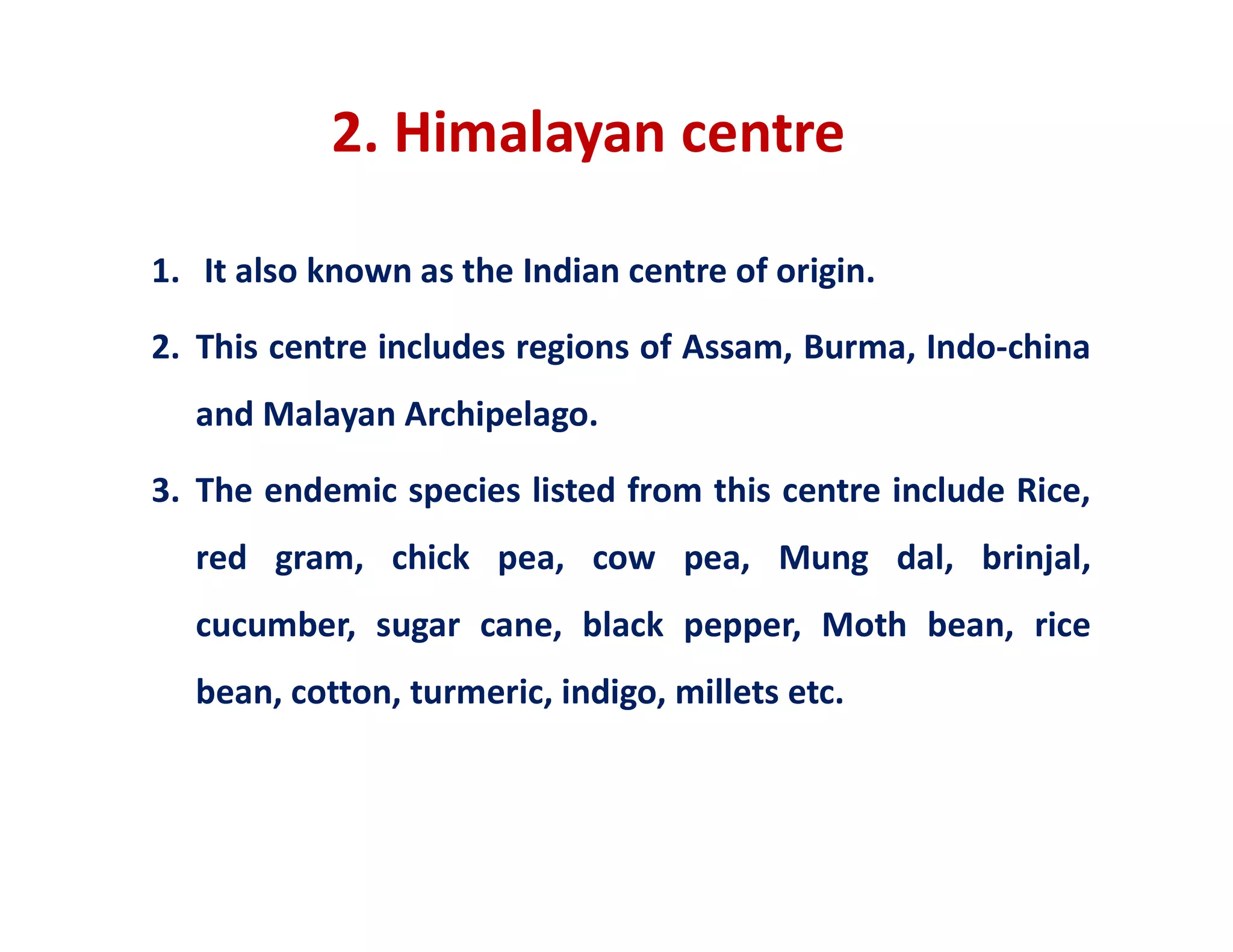 2. Himalayan centre

1. It also known as the Indian centre of origin.

2. This centre includes regions of Assam, Burma, Indo-china and Malayan Archipelago.

3. The endemic species listed from this centre include Rice, red gram, chick pea, cow pea, Mung dal, brinjal, cucumber, sugar cane, black pepper, Moth bean, rice bean, cotton, turmeric, indigo, millets etc.